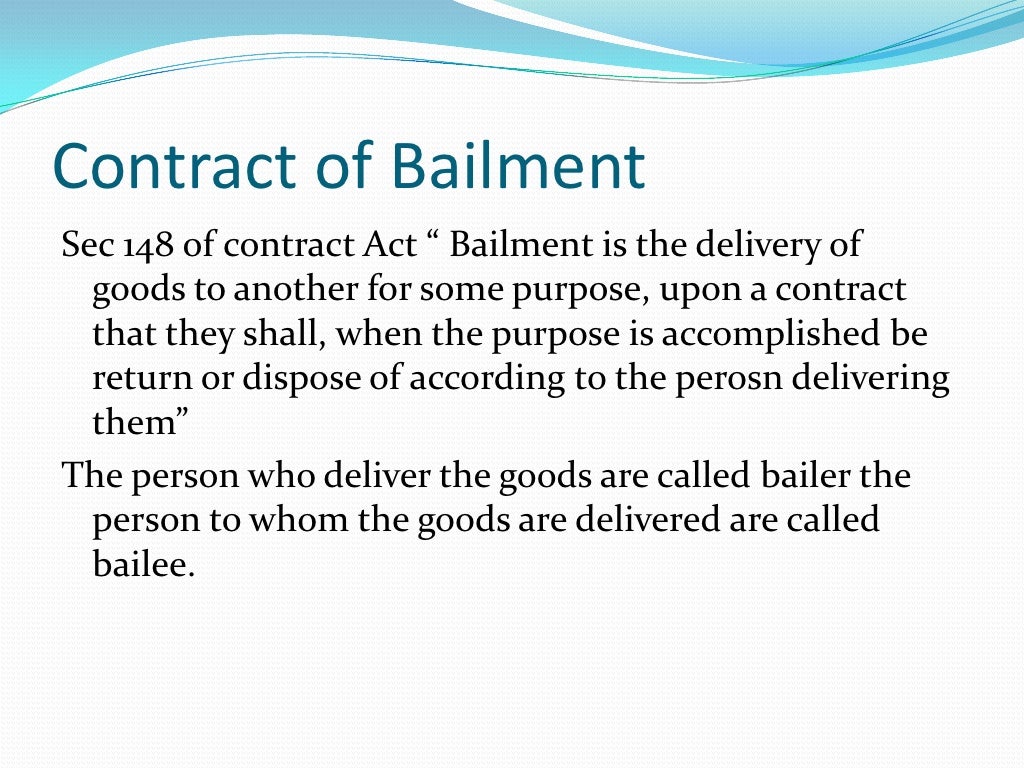 Contract of Bailment

Sec 148 of contract Act “ Bailment is the delivery of goods to another for some purpose, upon a contract that they shall, when the purpose is accomplished be return or dispose of according to the perosn delivering them”

The person who deliver the goods are called bailer the person to whom the goods are delivered are called bailee.